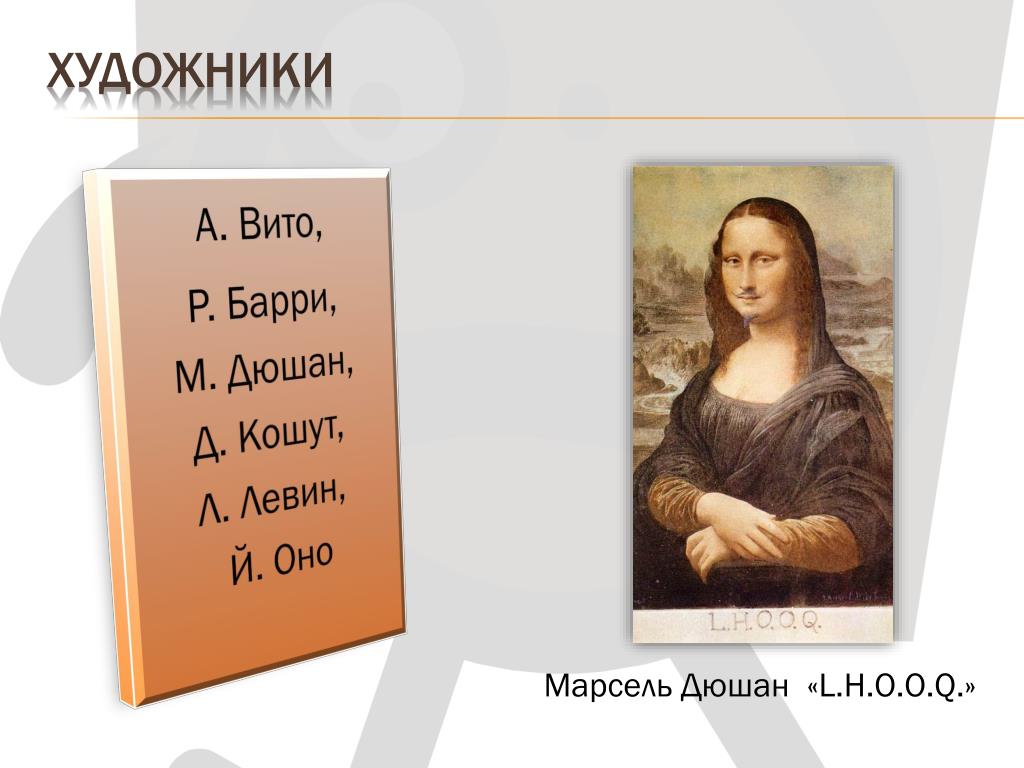 ХУДОЖНИКИ

А. Вито,
Р. Барри,
М. Дюшан,
Д. Кошут,
Л. Левин,
Й. Оно

L.H.O.O.Q.

Марсель Дюшан «L.H.O.O.Q.»